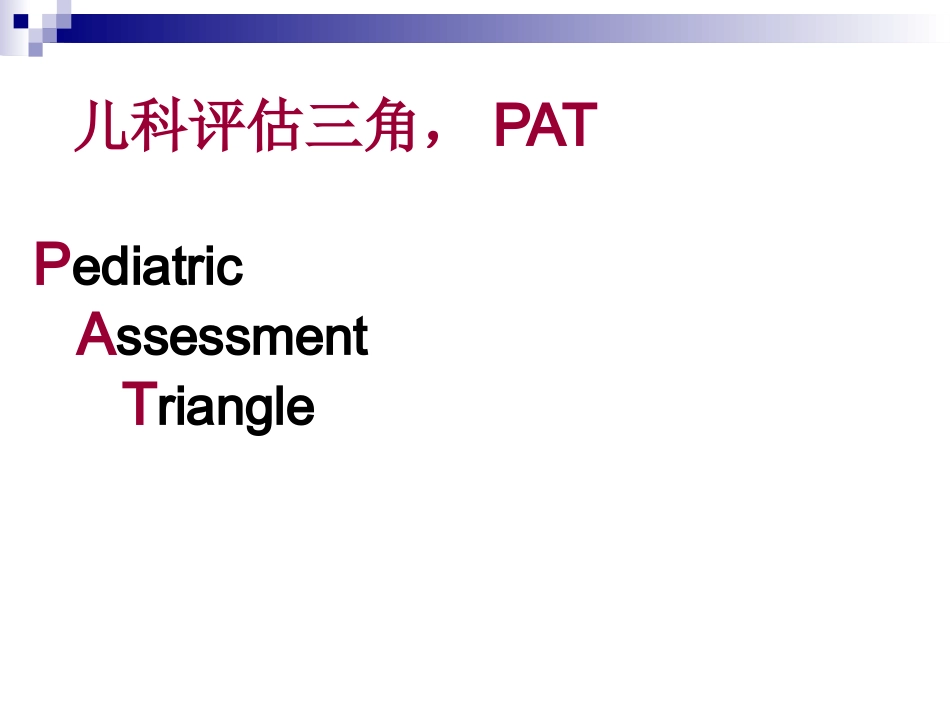 儿科评估三角， PAT

Pediatric
Assessment
Triangle